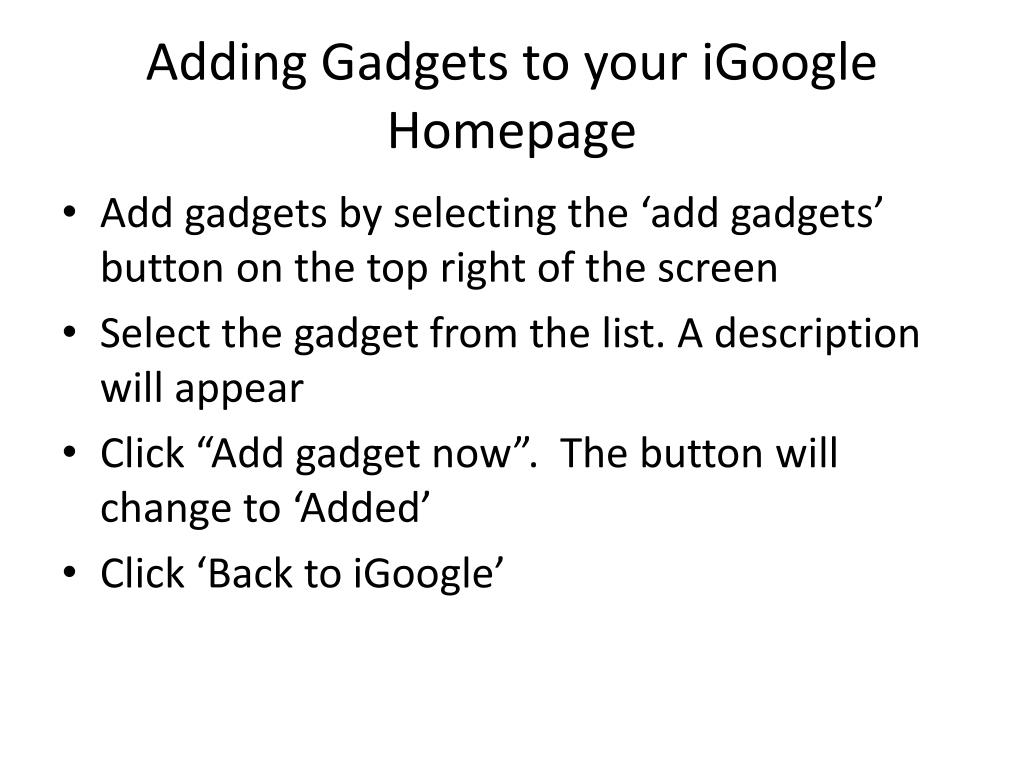 Adding Gadgets to your iGoogle Homepage

• Add gadgets by selecting the ‘add gadgets’ button on the top right of the screen
• Select the gadget from the list. A description will appear
• Click “Add gadget now”.  The button will change to ‘Added’
• Click ‘Back to iGoogle’